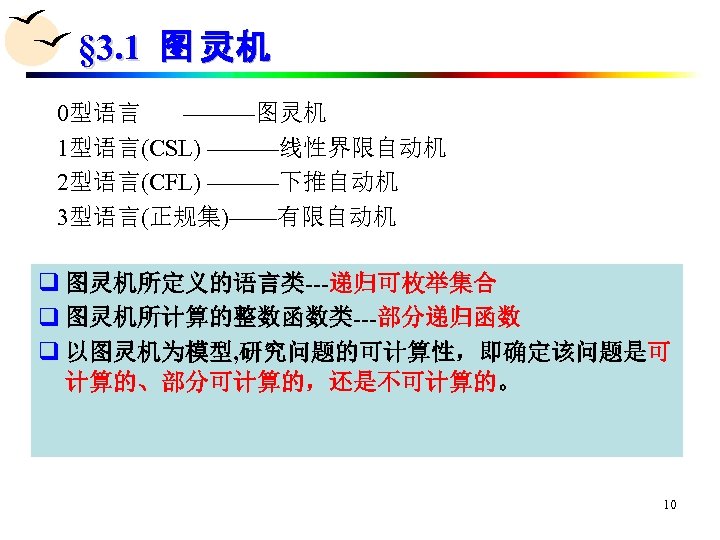 §3.1 图灵机

0型语言 ———图灵机
1型语言(CSL) ———线性界限自动机
2型语言(CFL) ———下推自动机
3型语言(正规集)——有限自动机

❑ 图灵机所定义的语言类---递归可枚举集合
❑ 图灵机所计算的整数函数类---部分递归函数
❑ 以图灵机为模型,研究问题的可计算性，即确定该问题是可计算的、部分可计算的，还是不可计算的。

10